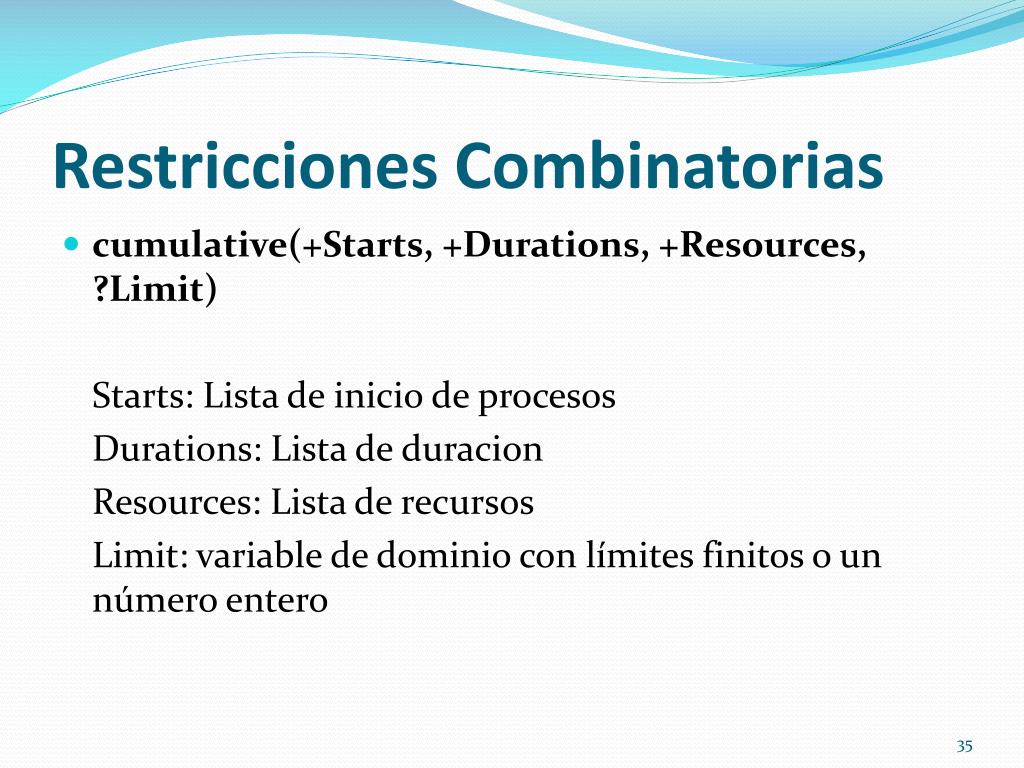 Restricciones Combinatorias

cumulative(+Starts, +Durations, +Resources, ?Limit)

Starts: Lista de inicio de procesos

Durations: Lista de duracion

Resources: Lista de recursos

Limit: variable de dominio con límites finitos o un número entero

35